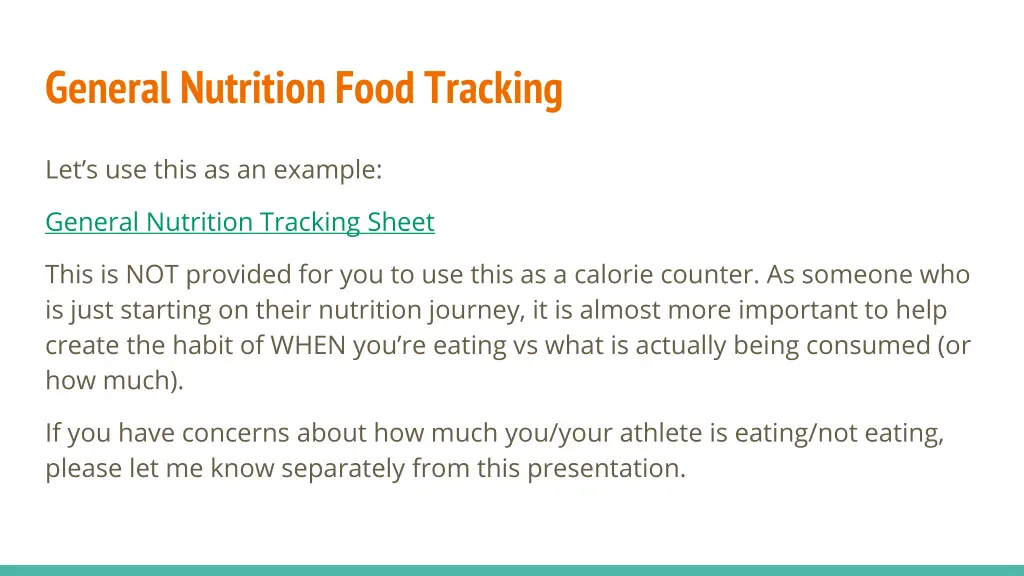 General Nutrition Food Tracking

Let’s use this as an example:

General Nutrition Tracking Sheet

This is NOT provided for you to use this as a calorie counter. As someone who is just starting on their nutrition journey, it is almost more important to help create the habit of WHEN you’re eating vs what is actually being consumed (or how much).

If you have concerns about how much you/your athlete is eating/not eating, please let me know separately from this presentation.